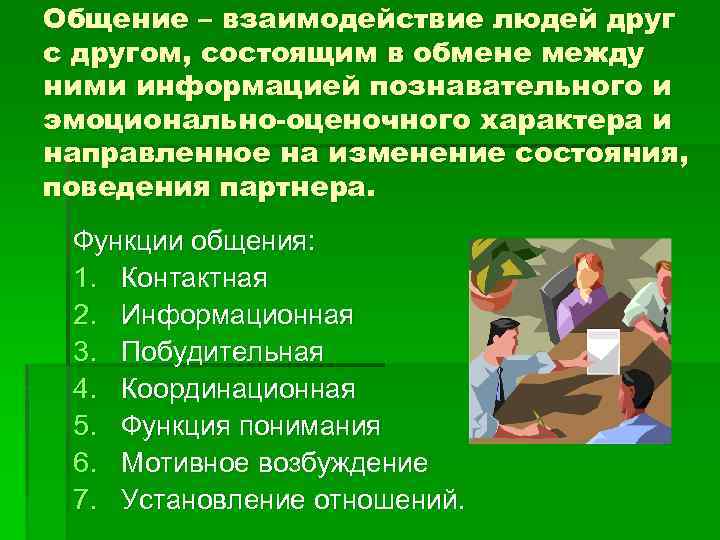 Общение – взаимодействие людей друг с другом, состоящим в обмене между ними информацией познавательного и эмоционально-оценочного характера и направленное на изменение состояния, поведения партнера.

Функции общения:
1. Контактная
2. Информационная
3. Побудительная
4. Координационная
5. Функция понимания
6. Мотивное возбуждение
7. Установление отношений.